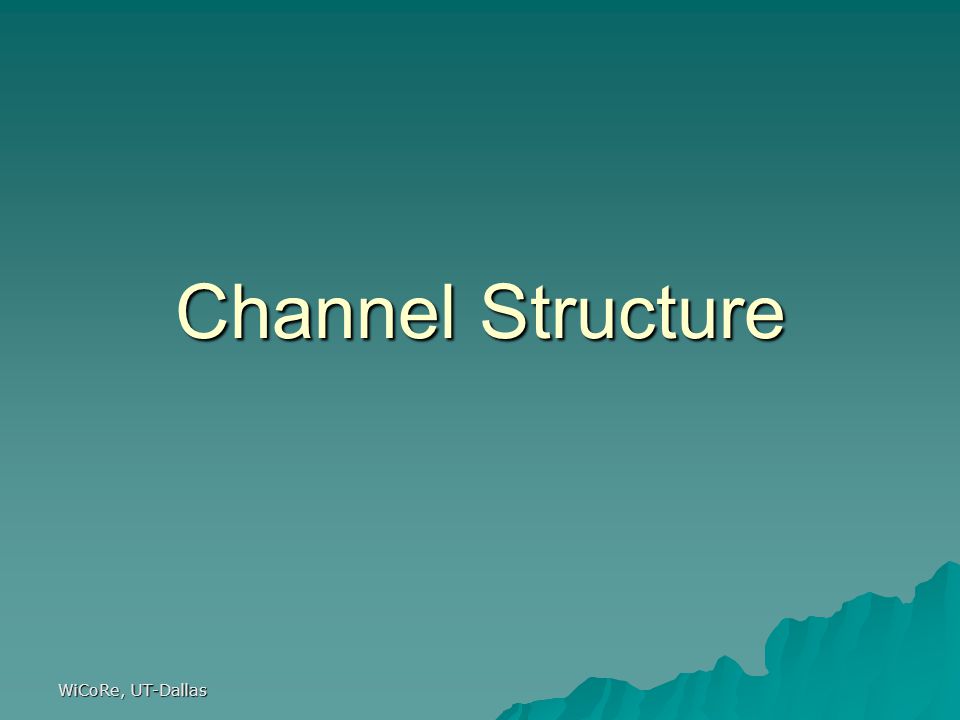 Channel Structure

WiCoRe, UT-Dallas